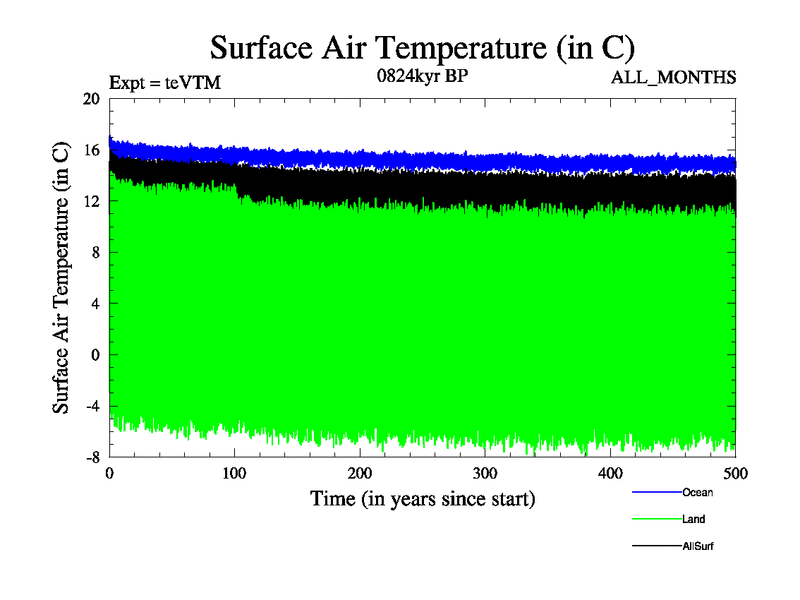 Surface Air Temperature (in C)

Expt = teVTM

0824kyr BP

ALL_MONTHS

Surface Air Temperature (in C)

20
16
12
8
4
0
-4
-8

0
100
200
300
400
500

Time (in years since start)

Ocean
Land
AllSurf